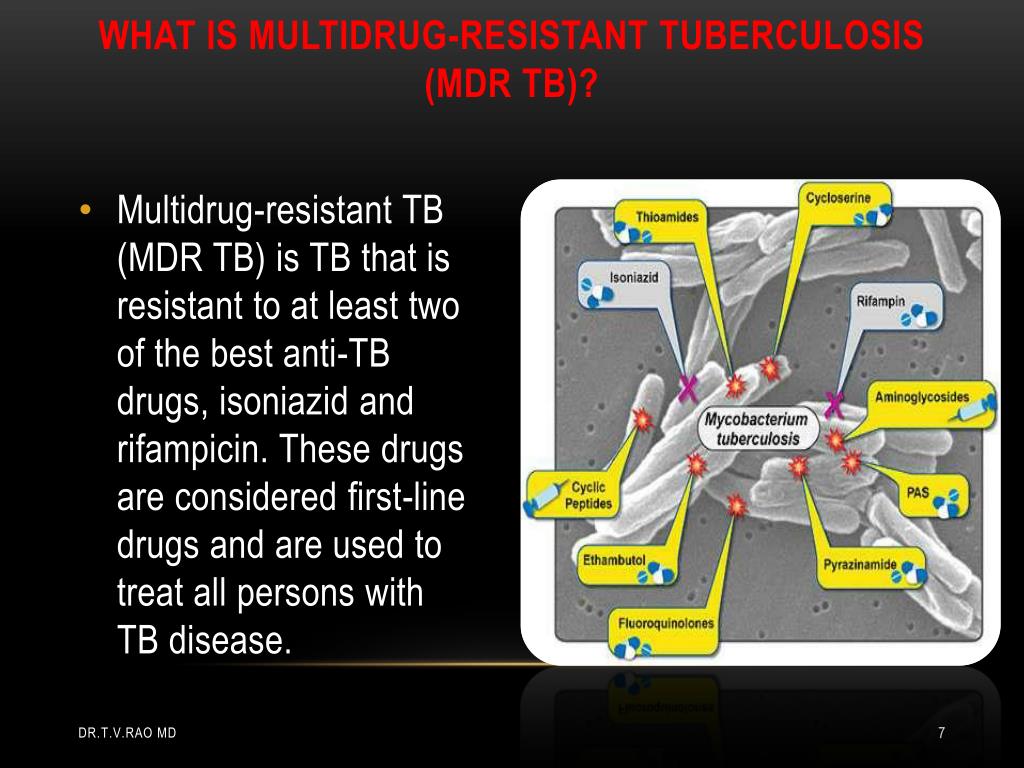 WHAT IS MULTIDRUG-RESISTANT TUBERCULOSIS (MDR TB)?

• Multidrug-resistant TB (MDR TB) is TB that is resistant to at least two of the best anti-TB drugs, isoniazid and rifampicin. These drugs are considered first-line drugs and are used to treat all persons with TB disease.

Thioamides
Cycloserine
Isoniazid
Rifampin
Aminoglycosides
Mycobacterium tuberculosis
Cyclic Peptides
PAS
Ethambutol
Pyrazinamide
Fluoroquinolones

DR.T.V.RAO MD
7